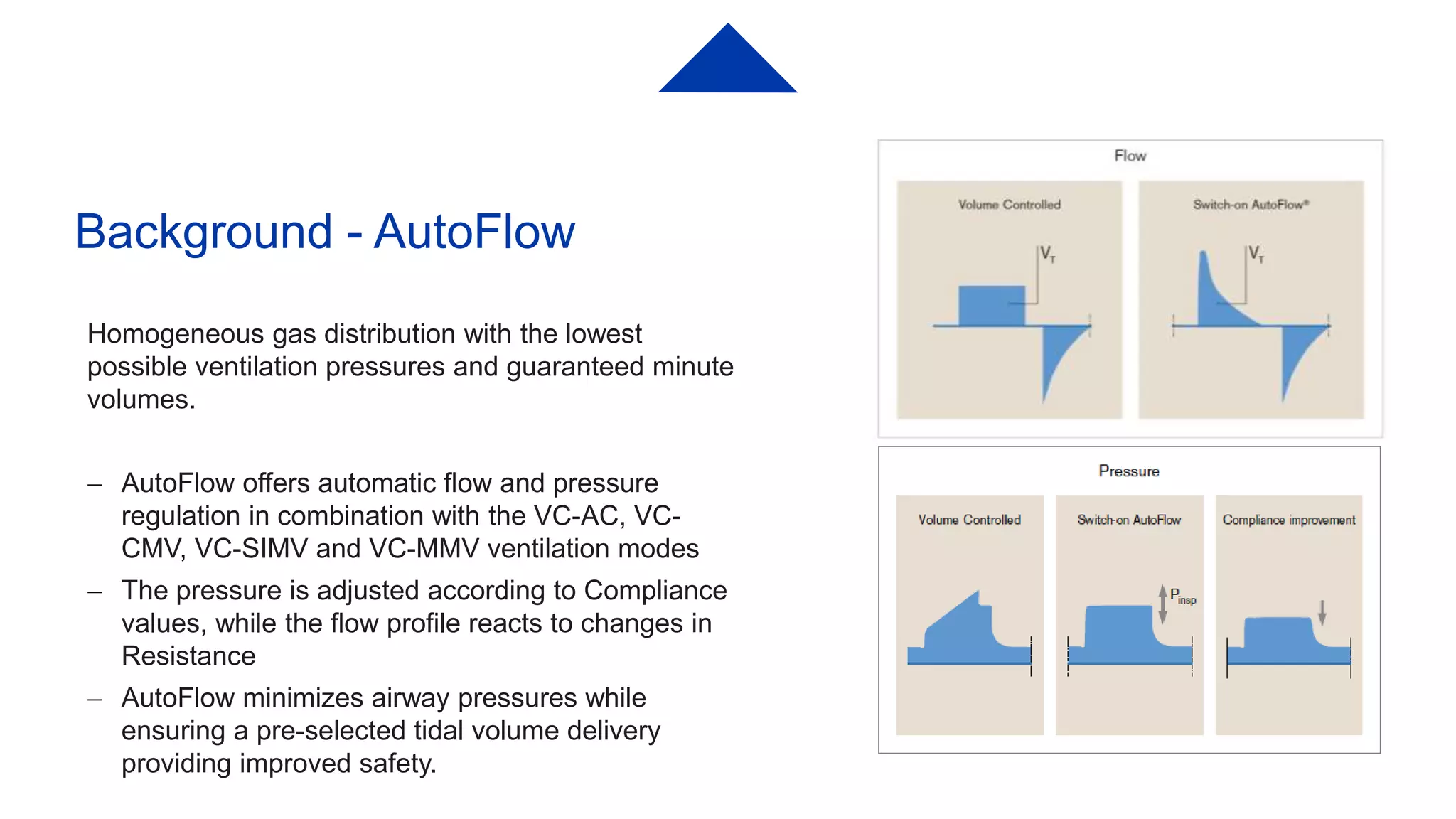 Background - AutoFlow

Homogeneous gas distribution with the lowest possible ventilation pressures and guaranteed minute volumes.

– AutoFlow offers automatic flow and pressure regulation in combination with the VC-AC, VC-CMV, VC-SIMV and VC-MMV ventilation modes

– The pressure is adjusted according to Compliance values, while the flow profile reacts to changes in Resistance

– AutoFlow minimizes airway pressures while ensuring a pre-selected tidal volume delivery providing improved safety.

Flow

Volume Controlled

$V_T$

Switch-on AutoFlow®

$V_T$

Pressure

Volume Controlled

Switch-on AutoFlow

$P_{insp}$

Compliance improvement